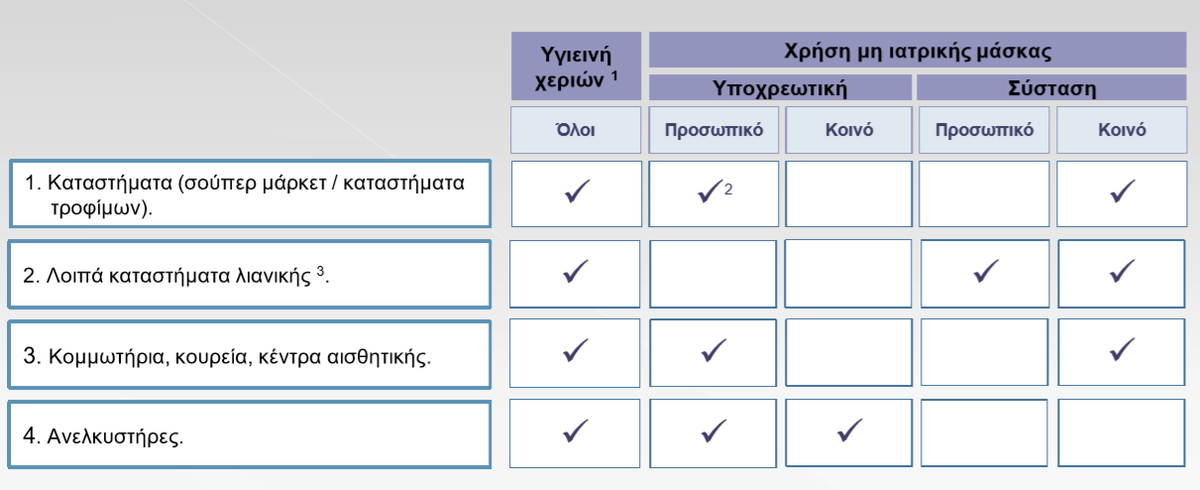 |  | Υγιεινή χεριών $^1$ | Χρήση μη ιατρικής μάσκας |  |  |  |
|---|---|---|---|---|---|
|  |  | Υποχρεωτική |  | Σύσταση |  |
|  | Όλοι | Προσωπικό | Κοινό | Προσωπικό | Κοινό |
| 1. Καταστήματα (σούπερ μάρκετ / καταστήματα τροφίμων). | ✓ | ✓$^2$ |  |  | ✓ |
| 2. Λοιπά καταστήματα λιανικής $^3$. | ✓ |  |  | ✓ | ✓ |
| 3. Κομμωτήρια, κουρεία, κέντρα αισθητικής. | ✓ | ✓ |  |  | ✓ |
| 4. Ανελκυστήρες. | ✓ | ✓ | ✓ |  |  |